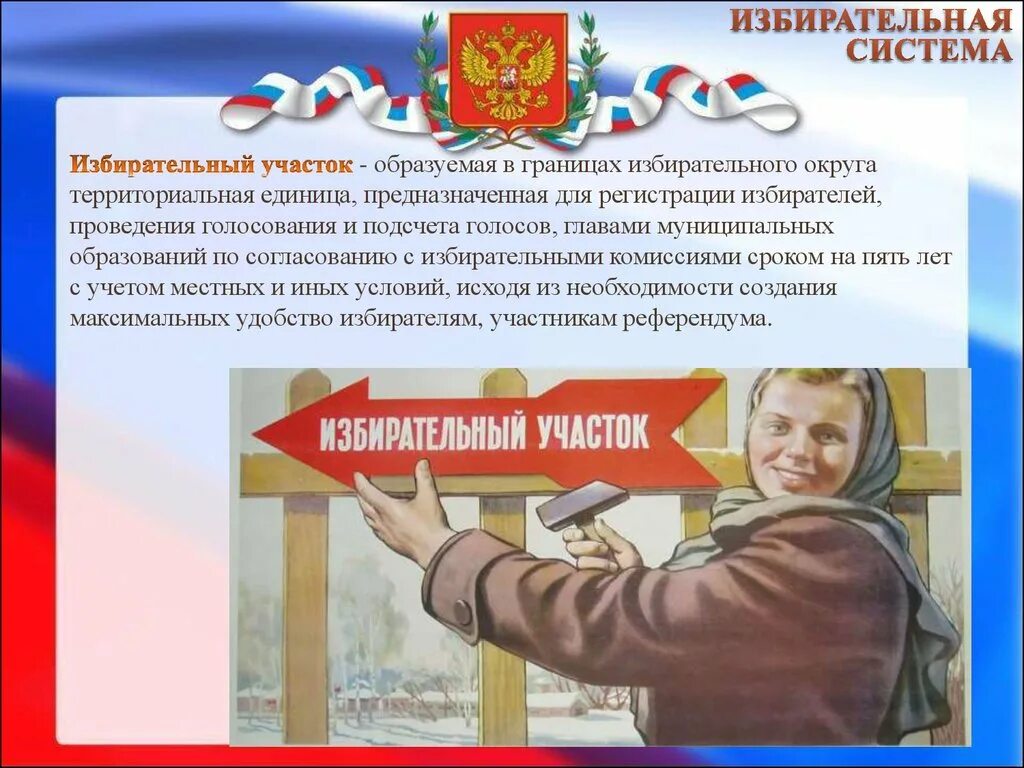 ИЗБИРАТЕЛЬНАЯ СИСТЕМА

Избирательный участок - образуемая в границах избирательного округа территориальная единица, предназначенная для регистрации избирателей, проведения голосования и подсчета голосов, главами муниципальных образований по согласованию с избирательными комиссиями сроком на пять лет с учетом местных и иных условий, исходя из необходимости создания максимальных удобство избирателям, участникам референдума.

ИЗБИРАТЕЛЬНЫЙ УЧАСТОК